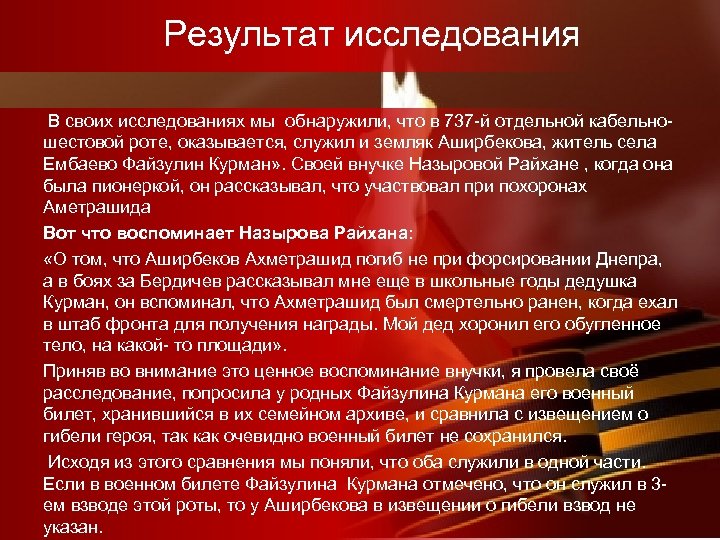 Результат исследования

В своих исследованиях мы обнаружили, что в 737-й отдельной кабельно-шестовой роте, оказывается, служил и земляк Аширбекова, житель села Ембаево Файзулин Курман». Своей внучке Назыровой Райхане , когда она была пионеркой, он рассказывал, что участвовал при похоронах Аметрашида

Вот что воспоминает Назырова Райхана:

«О том, что Аширбеков Ахметрашид погиб не при форсировании Днепра, а в боях за Бердичев рассказывал мне еще в школьные годы дедушка Курман, он вспоминал, что Ахметрашид был смертельно ранен, когда ехал в штаб фронта для получения награды. Мой дед хоронил его обугленное тело, на какой- то площади».

Приняв во внимание это ценное воспоминание внучки, я провела своё расследование, попросила у родных Файзулина Курмана его военный билет, хранившийся в их семейном архиве, и сравнила с извещением о гибели героя, так как очевидно военный билет не сохранился.

Исходя из этого сравнения мы поняли, что оба служили в одной части. Если в военном билете Файзулина Курмана отмечено, что он служил в 3-ем взводе этой роты, то у Аширбекова в извещении о гибели взвод не указан.